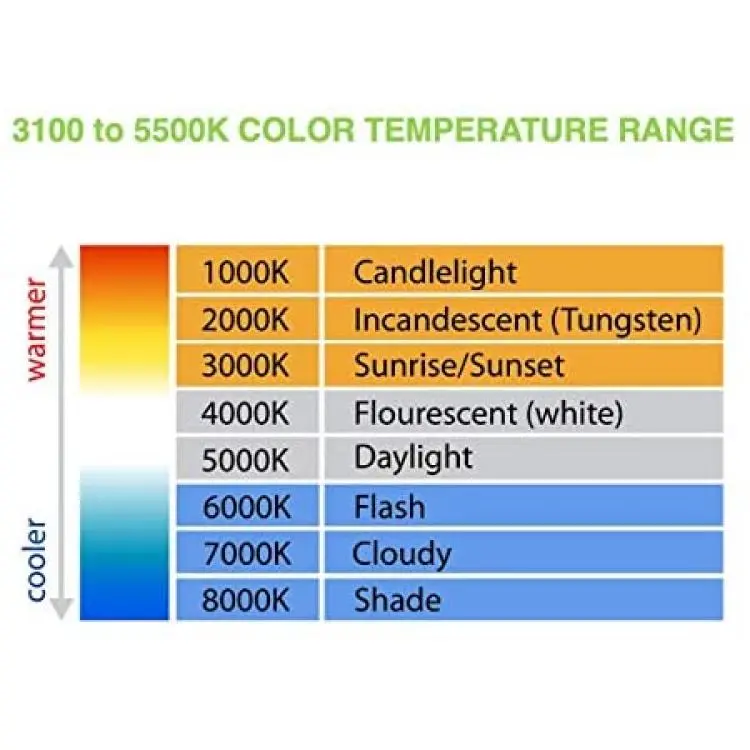 3100 to 5500K COLOR TEMPERATURE RANGE

warmer

cooler

| 1000K | Candlelight |
|---|---|
| 2000K | Incandescent (Tungsten) |
| 3000K | Sunrise/Sunset |
| 4000K | Flourescent (white) |
| 5000K | Daylight |
| 6000K | Flash |
| 7000K | Cloudy |
| 8000K | Shade |